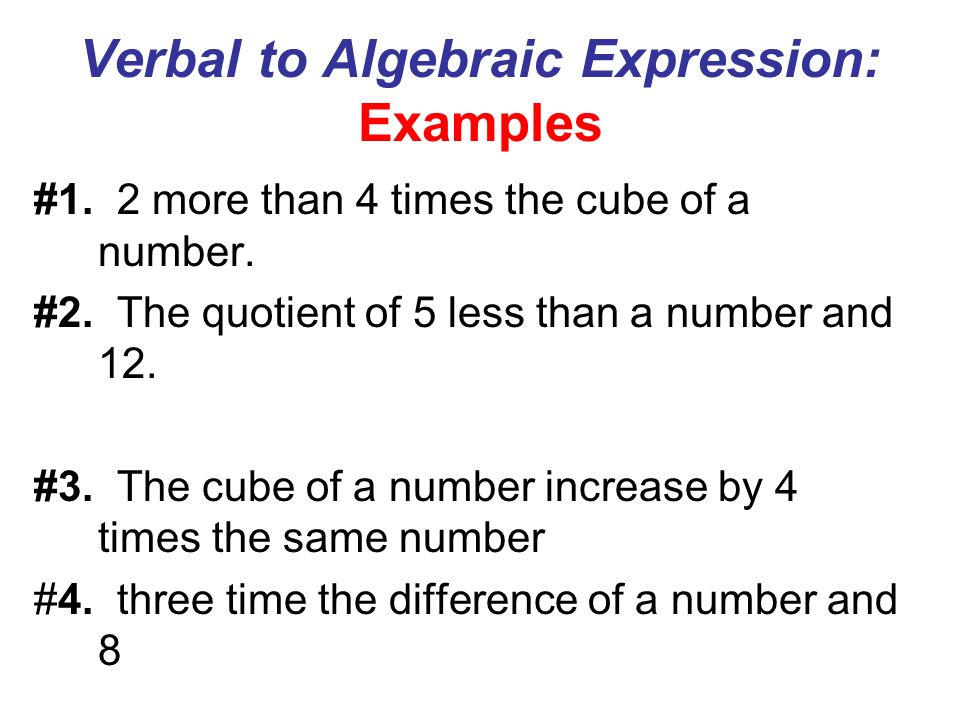 Verbal to Algebraic Expression:
Examples

#1. 2 more than 4 times the cube of a number.

#2. The quotient of 5 less than a number and 12.

#3. The cube of a number increase by 4 times the same number

#4. three time the difference of a number and 8